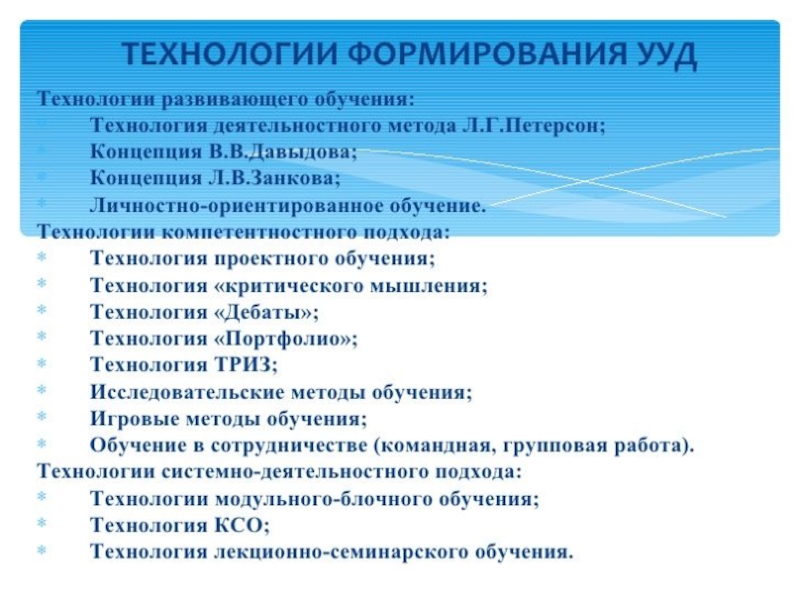 ТЕХНОЛОГИИ ФОРМИРОВАНИЯ УУД

Технологии развивающего обучения:
* Технология деятельностного метода Л.Г.Петерсон;
* Концепция В.В.Давыдова;
* Концепция Л.В.Занкова;
* Личностно-ориентированное обучение.
Технологии компетентностного подхода:
* Технология проектного обучения;
* Технология «критического мышления;
* Технология «Дебаты»;
* Технология «Портфолио»;
* Технология ТРИЗ;
* Исследовательские методы обучения;
* Игровые методы обучения;
* Обучение в сотрудничестве (командная, групповая работа).
Технологии системно-деятельностного подхода:
* Технологии модульного-блочного обучения;
* Технология КСО;
* Технология лекционно-семинарского обучения.